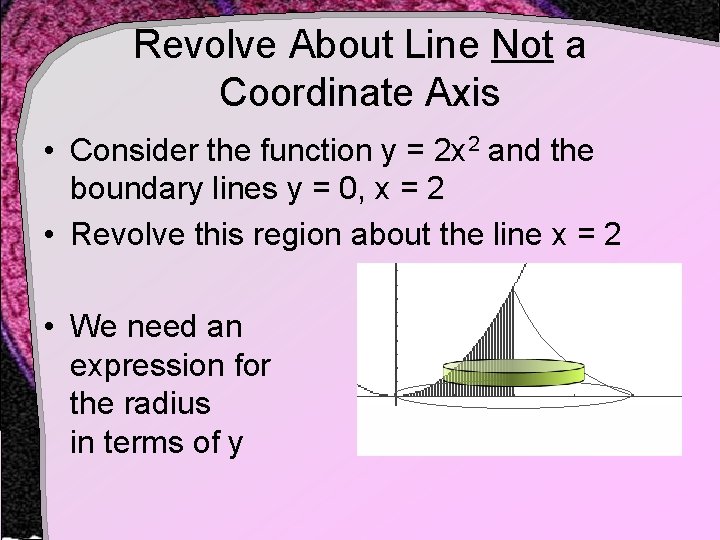 Revolve About Line Not a Coordinate Axis

• Consider the function $y = 2x^2$ and the boundary lines $y = 0$, $x = 2$

• Revolve this region about the line $x = 2$

• We need an expression for the radius in terms of y